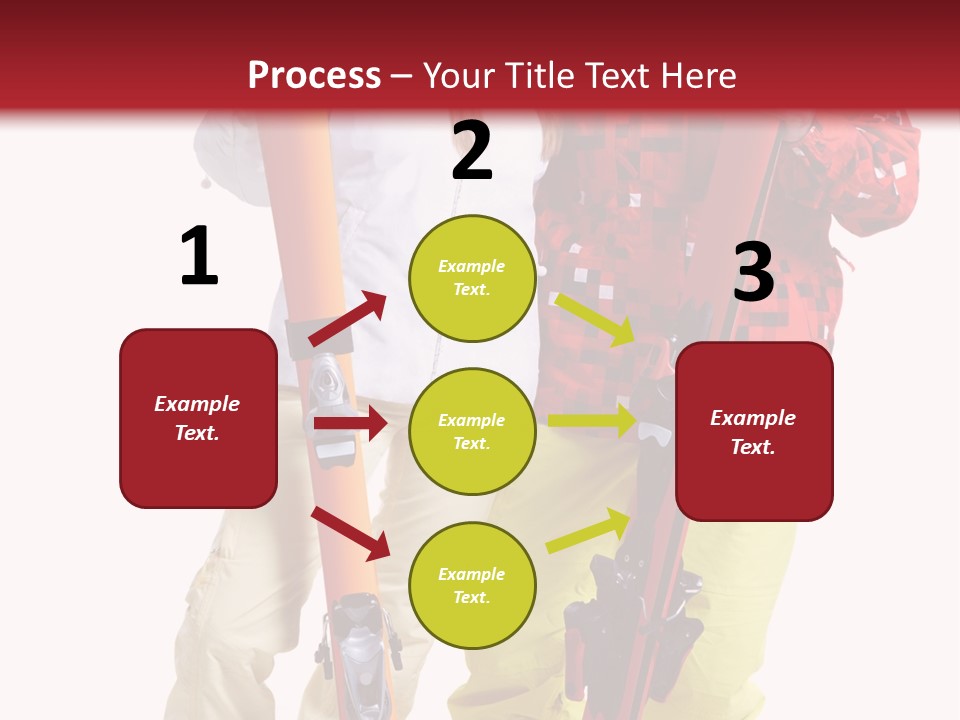 Process – Your Title Text Here

1

Example Text.

2

Example Text.

Example Text.

Example Text.

3

Example Text.